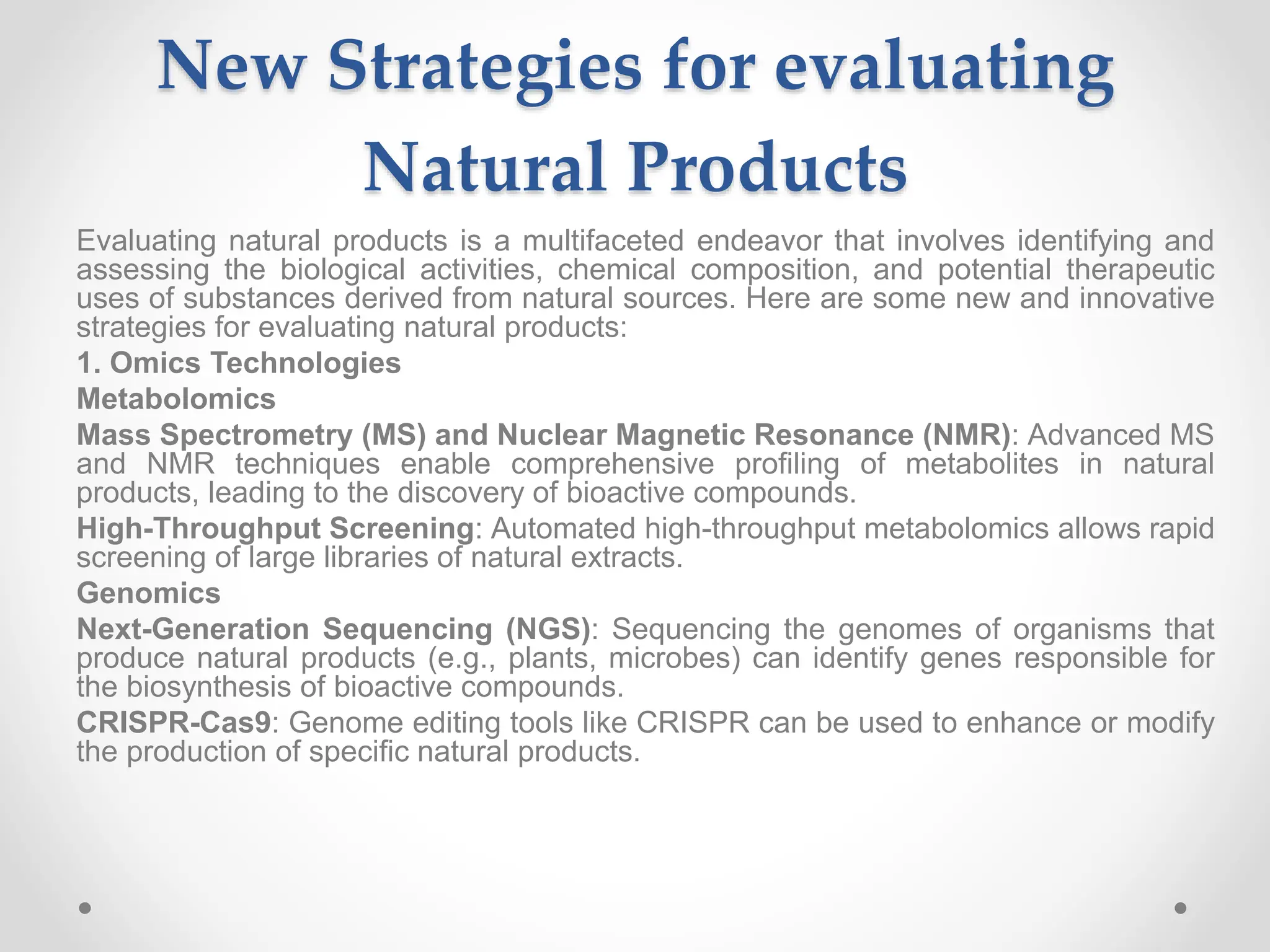 New Strategies for evaluating Natural Products

Evaluating natural products is a multifaceted endeavor that involves identifying and assessing the biological activities, chemical composition, and potential therapeutic uses of substances derived from natural sources. Here are some new and innovative strategies for evaluating natural products:

1. Omics Technologies

Metabolomics

Mass Spectrometry (MS) and Nuclear Magnetic Resonance (NMR): Advanced MS and NMR techniques enable comprehensive profiling of metabolites in natural products, leading to the discovery of bioactive compounds.

High-Throughput Screening: Automated high-throughput metabolomics allows rapid screening of large libraries of natural extracts.

Genomics

Next-Generation Sequencing (NGS): Sequencing the genomes of organisms that produce natural products (e.g., plants, microbes) can identify genes responsible for the biosynthesis of bioactive compounds.

CRISPR-Cas9: Genome editing tools like CRISPR can be used to enhance or modify the production of specific natural products.